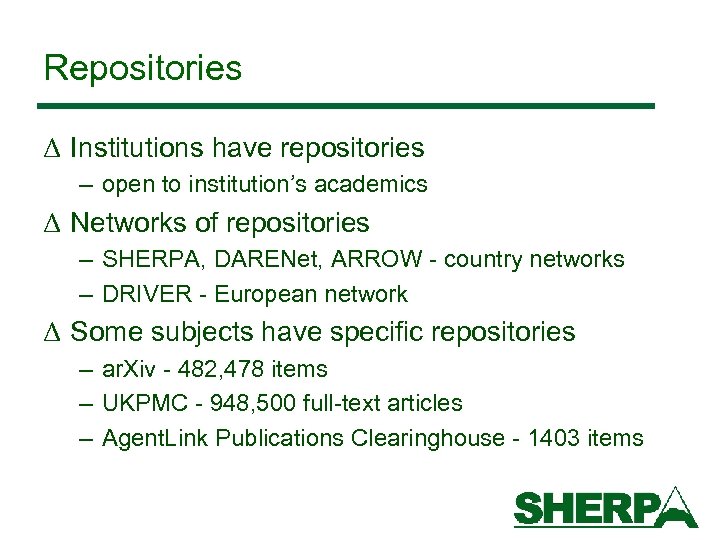 Repositories

Δ Institutions have repositories
– open to institution's academics

Δ Networks of repositories
– SHERPA, DARENet, ARROW - country networks
– DRIVER - European network

Δ Some subjects have specific repositories
– arXiv - 482,478 items
– UKPMC - 948,500 full-text articles
– AgentLink Publications Clearinghouse - 1403 items

SHERPA